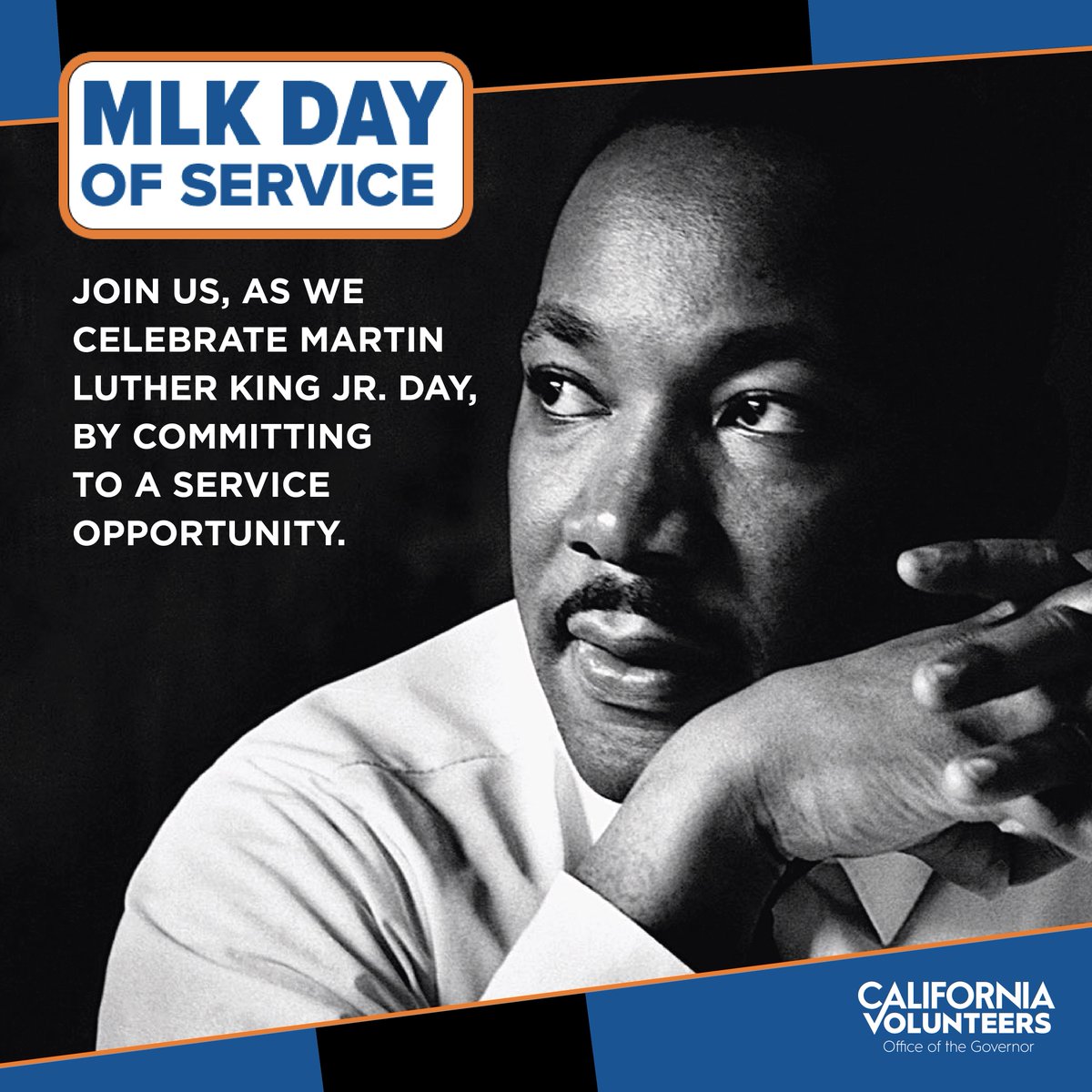 MLK DAY OF SERVICE

JOIN US, AS WE CELEBRATE MARTIN LUTHER KING JR. DAY, BY COMMITTING TO A SERVICE OPPORTUNITY.

CALIFORNIA VOLUNTEERS
Office of the Governor